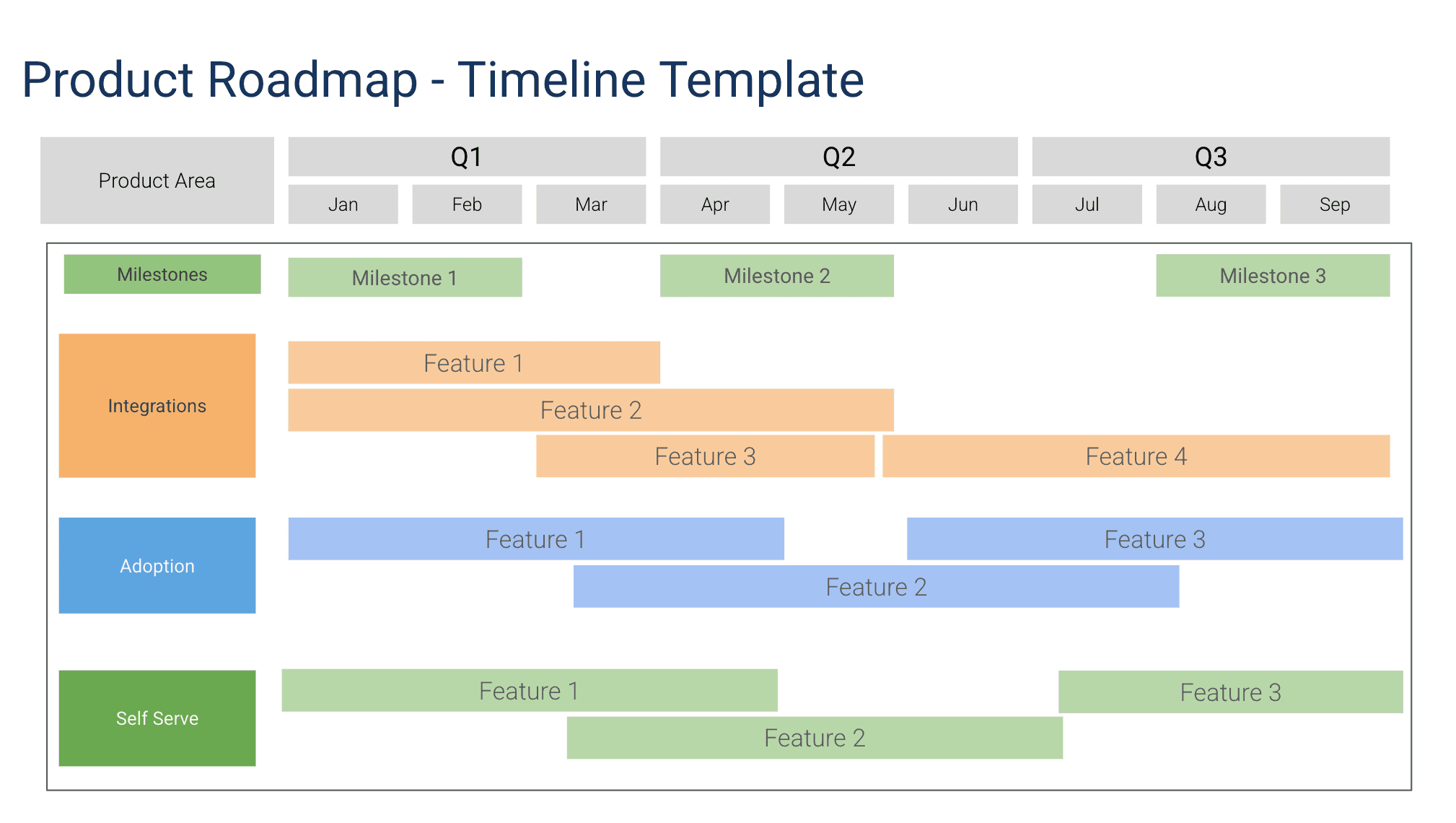 Product Roadmap - Timeline Template

Product Area

Q1
Jan
Feb
Mar

Q2
Apr
May
Jun

Q3
Jul
Aug
Sep

Milestones
Milestone 1
Milestone 2
Milestone 3

Integrations
Feature 1
Feature 2
Feature 3
Feature 4

Adoption
Feature 1
Feature 3
Feature 2

Self Serve
Feature 1
Feature 3
Feature 2